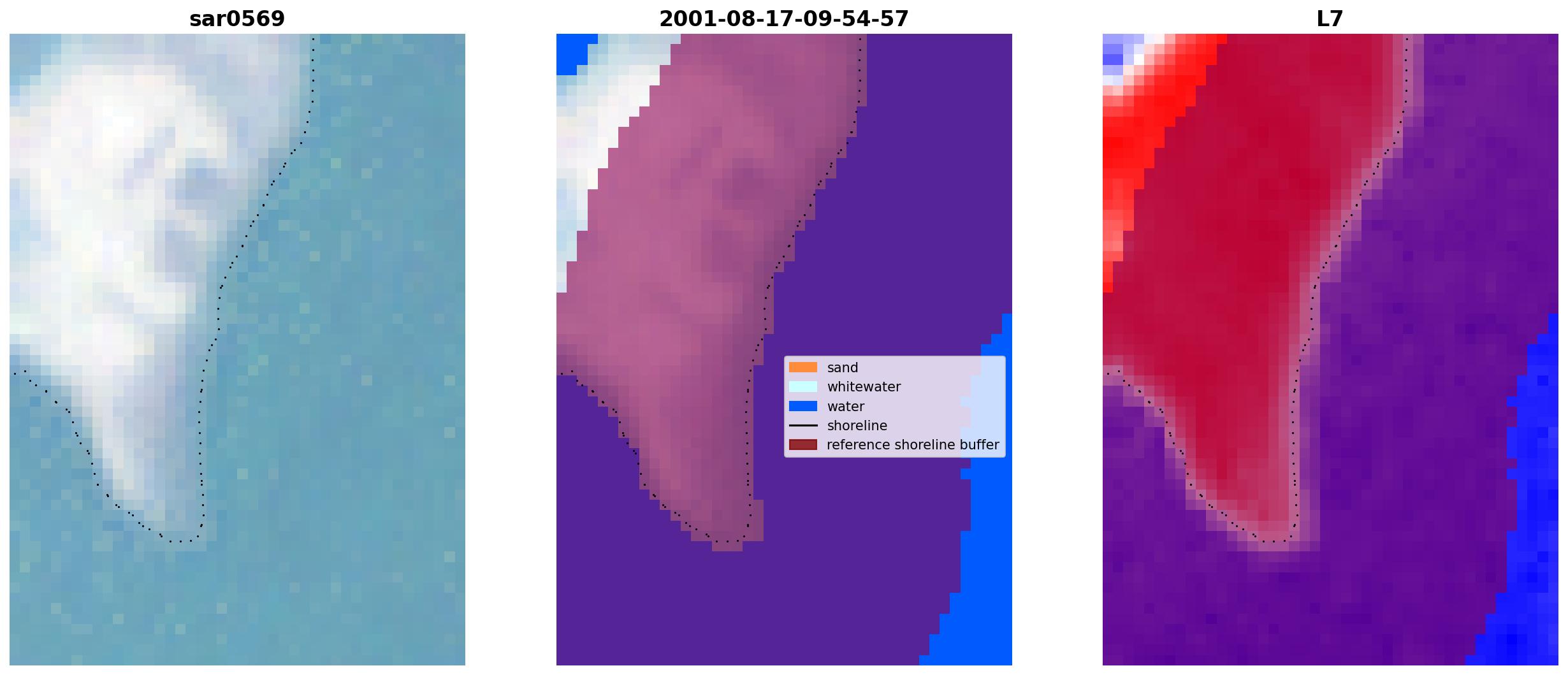 sar0569

2001-08-17-09-54-57

sand
whitewater
water
shoreline
reference shoreline buffer

L7